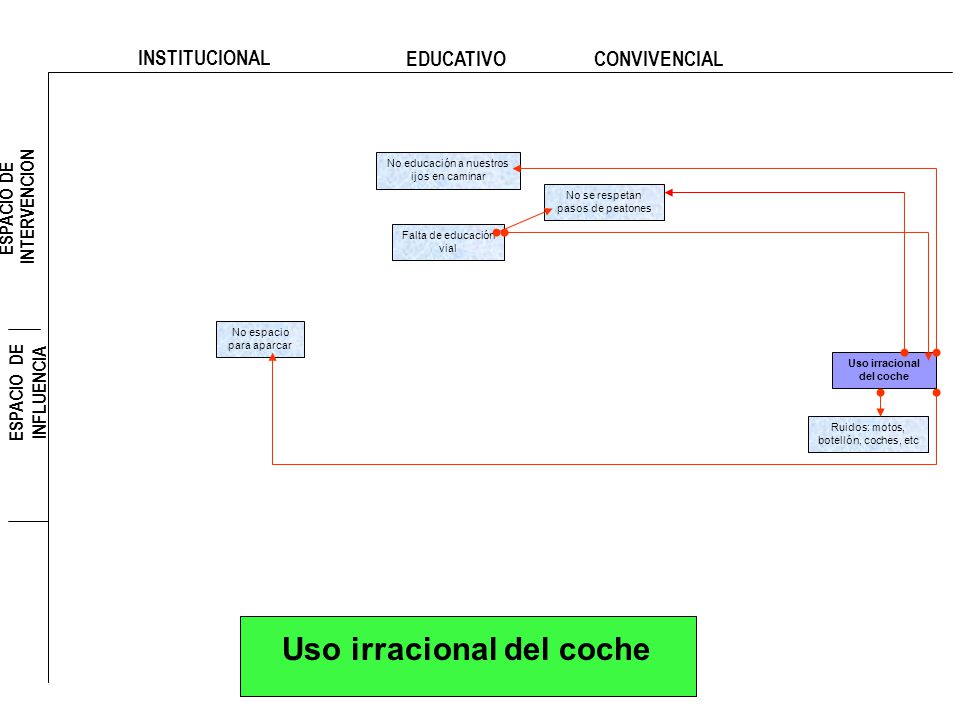 INSTITUCIONAL

EDUCATIVO

CONVIVENCIAL

ESPACIO DE INTERVENCION

ESPACIO DE INFLUENCIA

No educación a nuestros ijos en caminar

No se respetan pasos de peatones

Falta de educación vial

No espacio para aparcar

Uso irracional del coche

Ruidos: motos, botellón, coches, etc

Uso irracional del coche